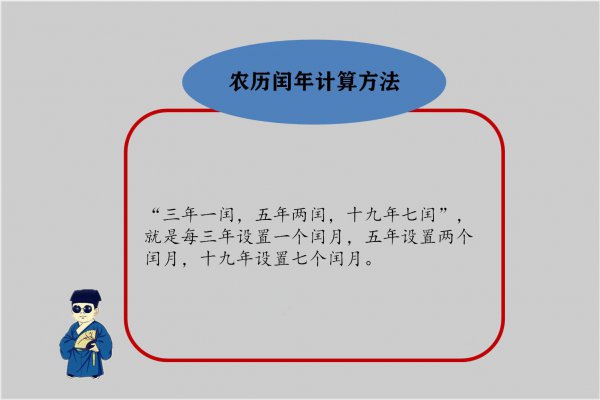 农历闰年计算方法

“三年一闰，五年两闰，十九年七闰”，就是每三年设置一个闰月，五年设置两个闰月，十九年设置七个闰月。